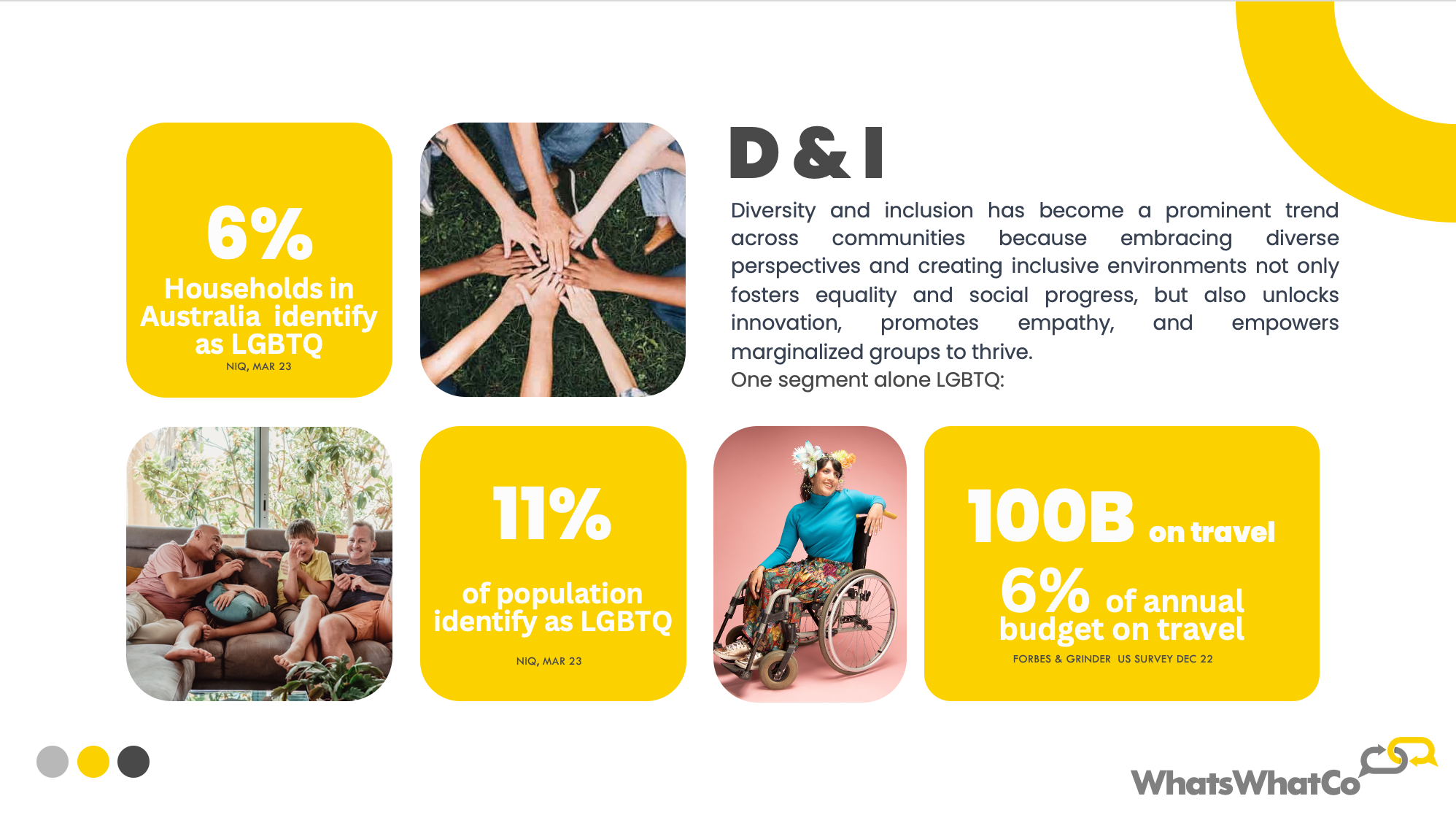 6%
Households in Australia identify as LGBTQ
NIQ, MAR 23

D & I

Diversity and inclusion has become a prominent trend across communities because embracing diverse perspectives and creating inclusive environments not only fosters equality and social progress, but also unlocks innovation, promotes empathy, and empowers marginalized groups to thrive.
One segment alone LGBTQ:

11%
of population identify as LGBTQ
NIQ, MAR 23

100B on travel
6% of annual budget on travel
FORBES & GRINDER US SURVEY DEC 22

WhatsWhatCo